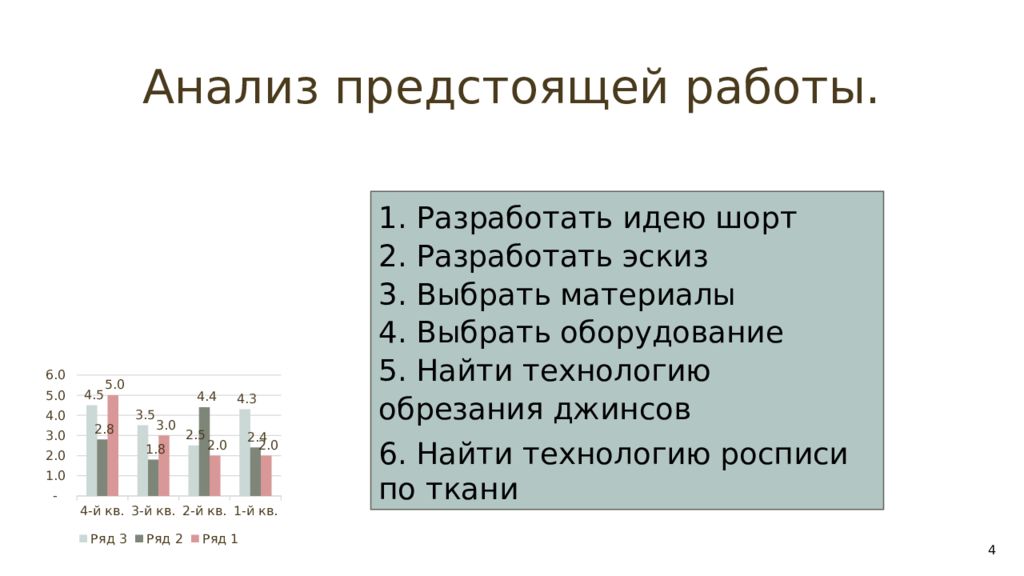 Анализ предстоящей работы.

1. Разработать идею шорт
2. Разработать эскиз
3. Выбрать материалы
4. Выбрать оборудование
5. Найти технологию обрезания джинсов
6. Найти технологию росписи по ткани

6.0
5.0
4.0
3.0
2.0
1.0
-

4.5
2.8
5.0
3.5
1.8
3.0
2.5
4.4
2.0
4.3
2.4
2.0

4-й кв.
3-й кв.
2-й кв.
1-й кв.

Ряд 3
Ряд 2
Ряд 1

4